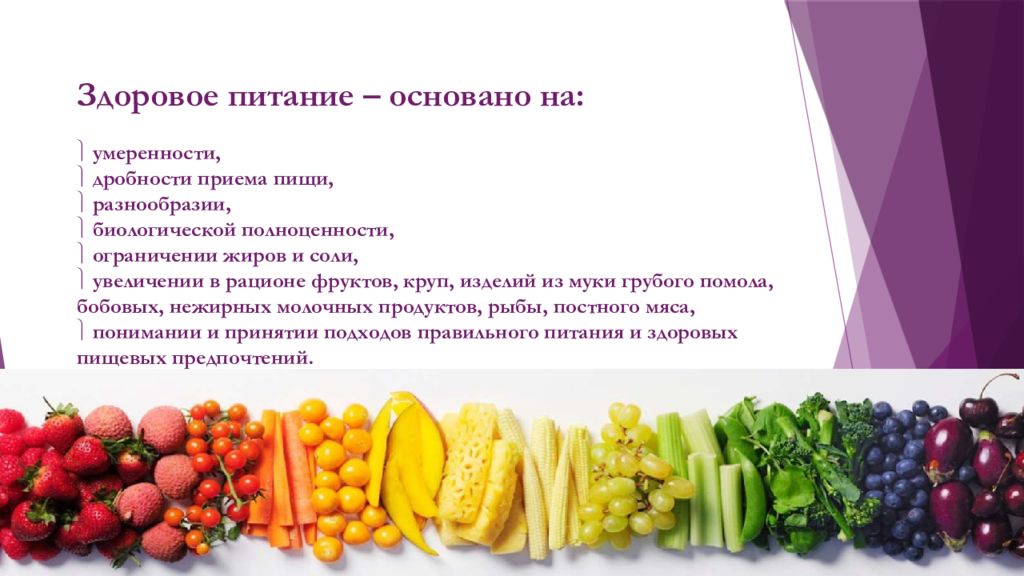 Здоровое питание – основано на:

 умеренности,
 дробности приема пищи,
 разнообразии,
 биологической полноценности,
 ограничении жиров и соли,
 увеличении в рационе фруктов, круп, изделий из муки грубого помола, бобовых, нежирных молочных продуктов, рыбы, постного мяса,
 понимании и принятии подходов правильного питания и здоровых пищевых предпочтений.